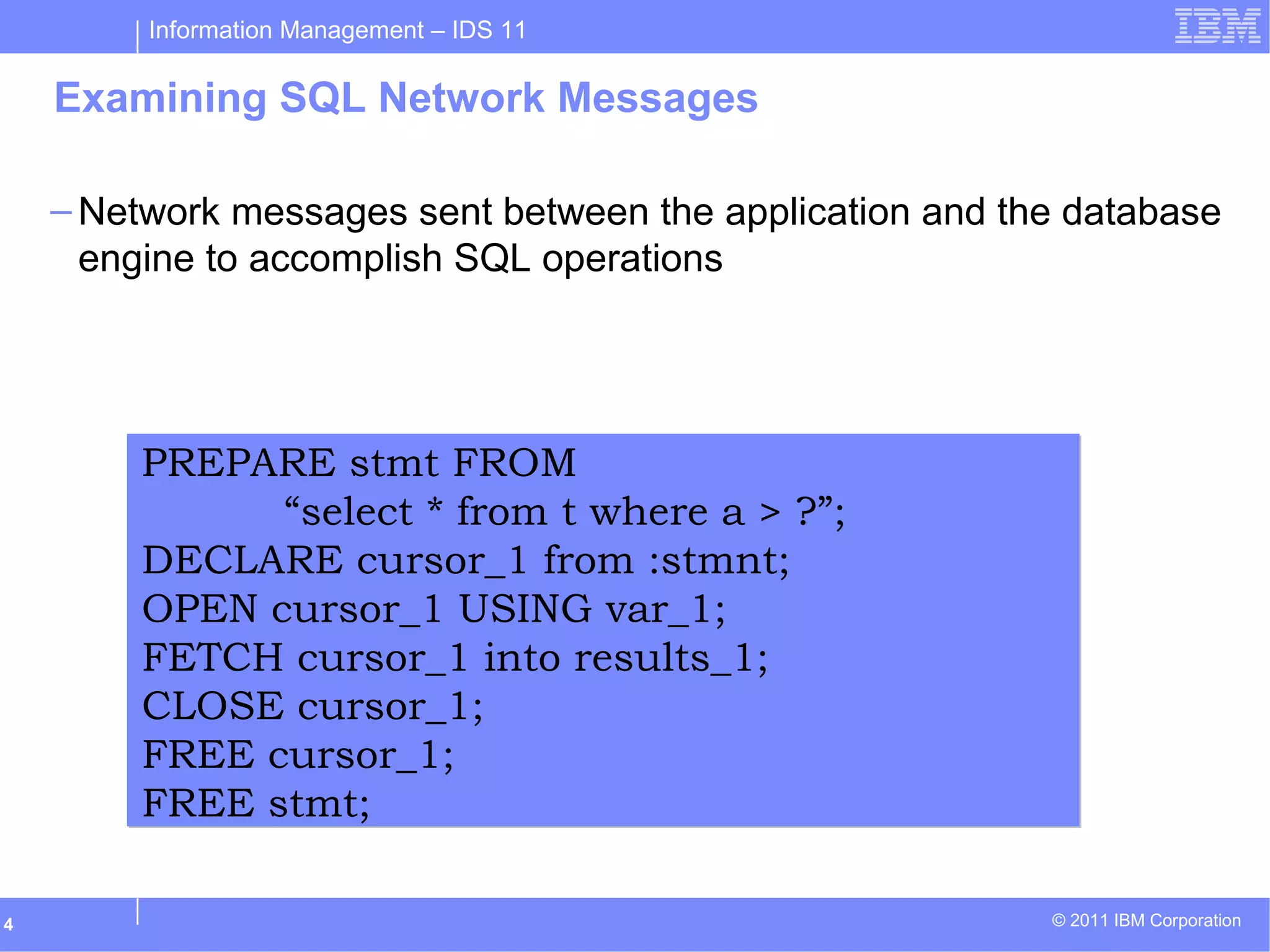 Information Management – IDS 11

IBM

Examining SQL Network Messages

– Network messages sent between the application and the database engine to accomplish SQL operations

PREPARE stmt FROM
“select * from t where a > ?”;
DECLARE cursor_1 from :stmnt;
OPEN cursor_1 USING var_1;
FETCH cursor_1 into results_1;
CLOSE cursor_1;
FREE cursor_1;
FREE stmt;

4

© 2011 IBM Corporation